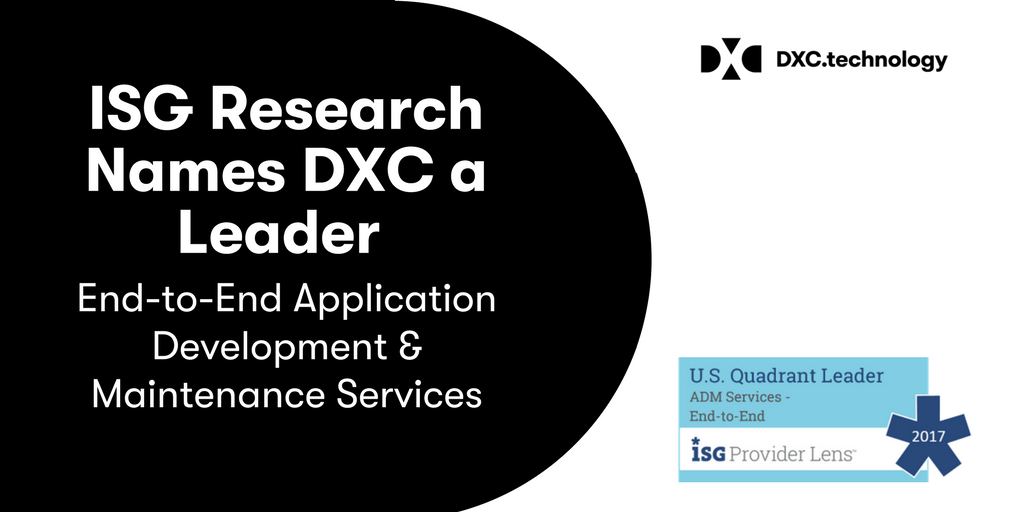 ISG Research Names DXC a Leader

End-to-End Application Development & Maintenance Services

DXC.technology

U.S. Quadrant Leader
ADM Services - End-to-End

ISG Provider Lens™

2017